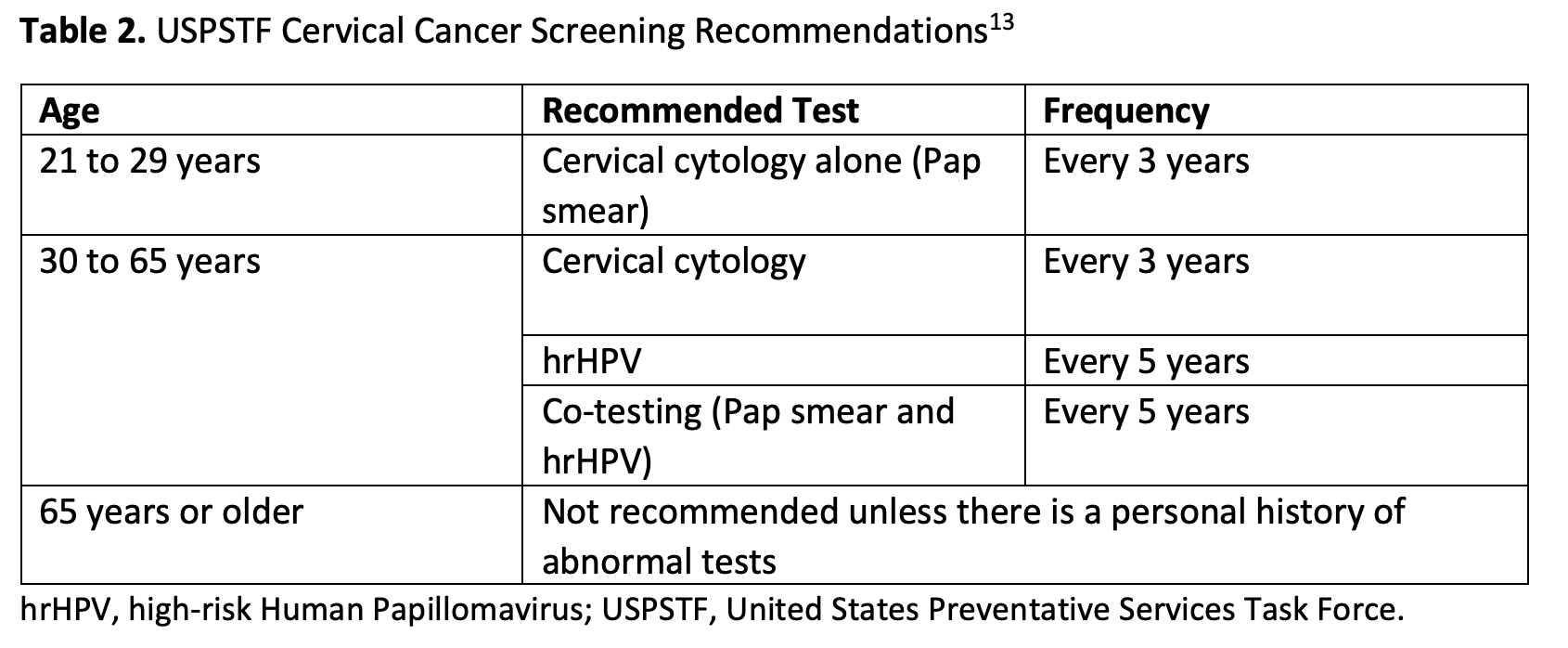 **Table 2.** USPSTF Cervical Cancer Screening Recommendations$^{13}$

| Age | Recommended Test | Frequency |
|---|---|---|
| 21 to 29 years | Cervical cytology alone (Pap smear) | Every 3 years |
| 30 to 65 years | Cervical cytology | Every 3 years |
| | hrHPV | Every 5 years |
| | Co-testing (Pap smear and hrHPV) | Every 5 years |
| 65 years or older | Not recommended unless there is a personal history of abnormal tests | |

hrHPV, high-risk Human Papillomavirus; USPSTF, United States Preventative Services Task Force.